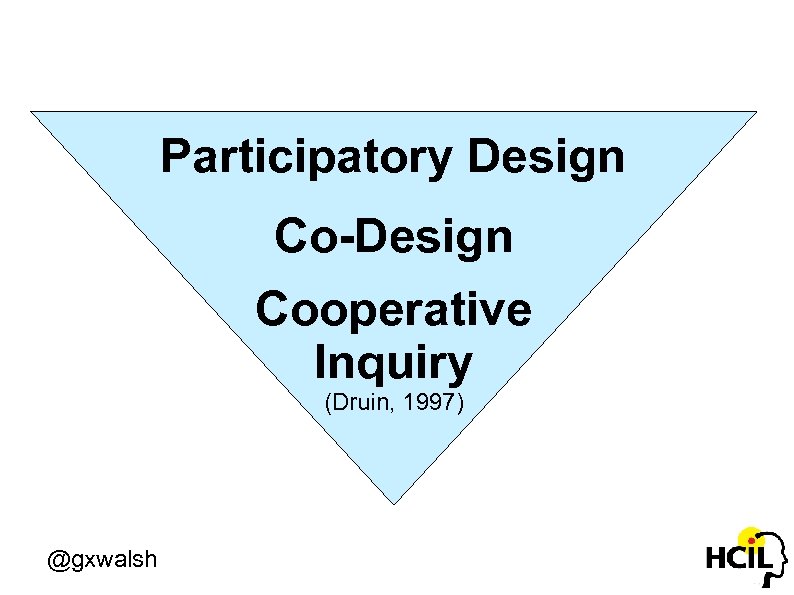 Participatory Design

Co-Design

Cooperative Inquiry
(Druin, 1997)

@gxwalsh

HCIL